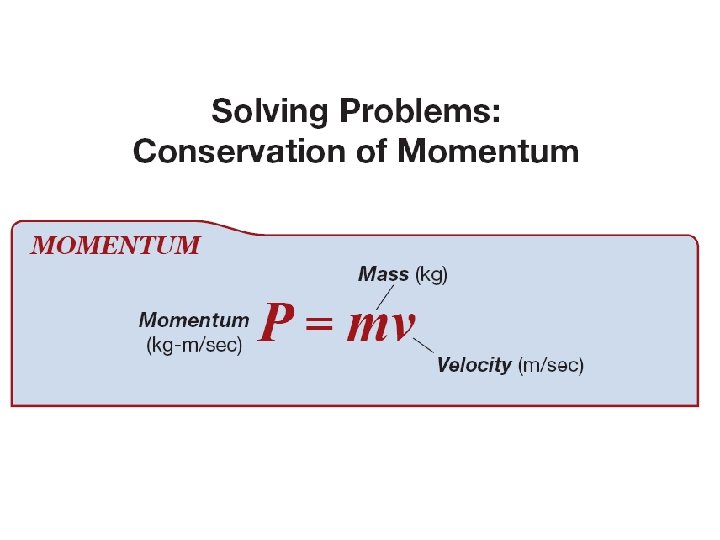 Solving Problems:
Conservation of Momentum

MOMENTUM

Mass (kg)

Momentum (kg-m/sec) $P = mv$

Velocity (m/sec)